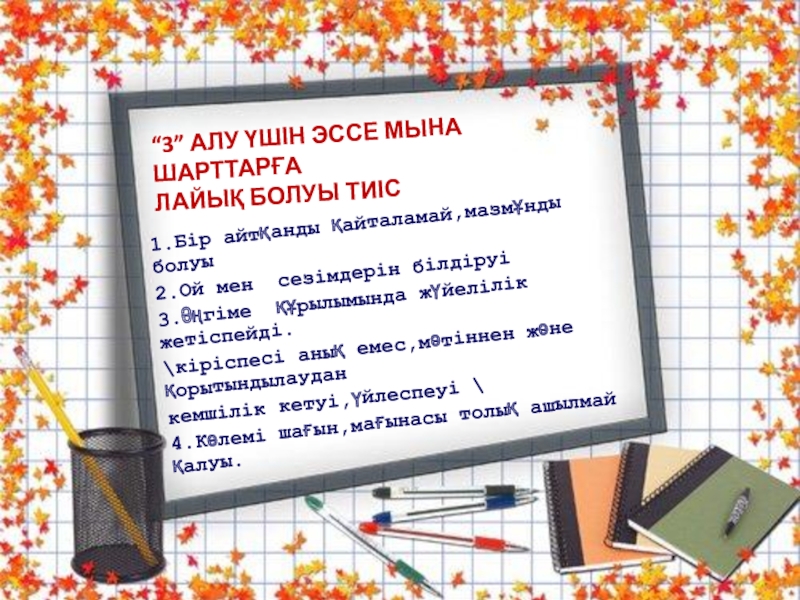 “3” АЛУ ҮШІН ЭССЕ МЫНА ШАРТТАРҒА ЛАЙЫҚ БОЛУЫ ТИІС

1.Бір айтқанды қайталамай,мазмұнды болуы
2.Ой мен сезімдерін білдіруі
3.Әңгіме құрылымында жүйелілік жетіспейді.
\кіріспесі анық емес,мәтіннен және қорытындылаудан кемшілік кетуі,үйлеспеуі \
4.Көлемі шағын,мағынасы толық ашылмай қалуы.